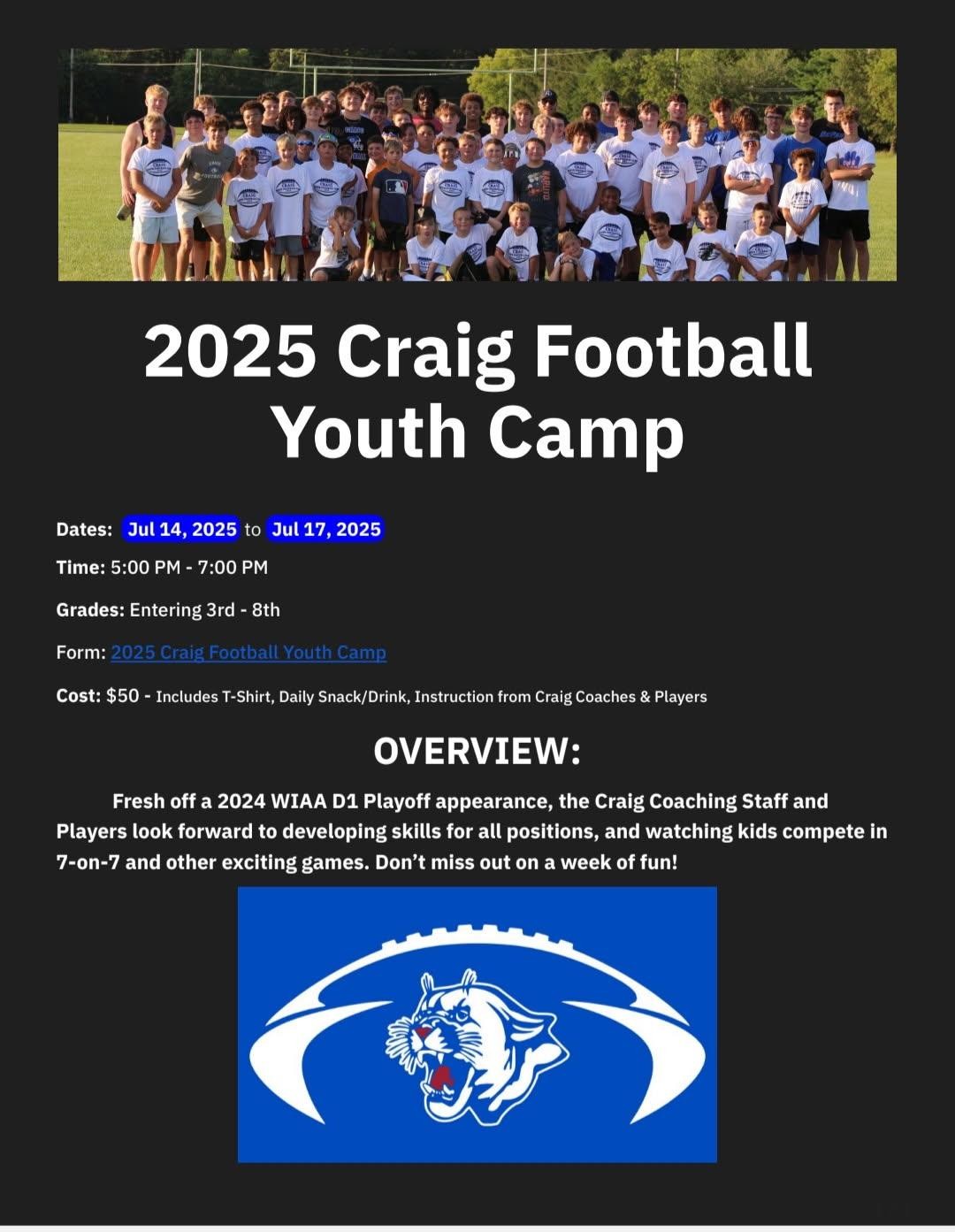 2025 Craig Football Youth Camp

Dates: Jul 14, 2025 to Jul 17, 2025

Time: 5:00 PM - 7:00 PM

Grades: Entering 3rd - 8th

Form: 2025 Craig Football Youth Camp

Cost: $50 - Includes T-Shirt, Daily Snack/Drink, Instruction from Craig Coaches & Players

OVERVIEW:

Fresh off a 2024 WIAA D1 Playoff appearance, the Craig Coaching Staff and Players look forward to developing skills for all positions, and watching kids compete in 7-on-7 and other exciting games. Don't miss out on a week of fun!